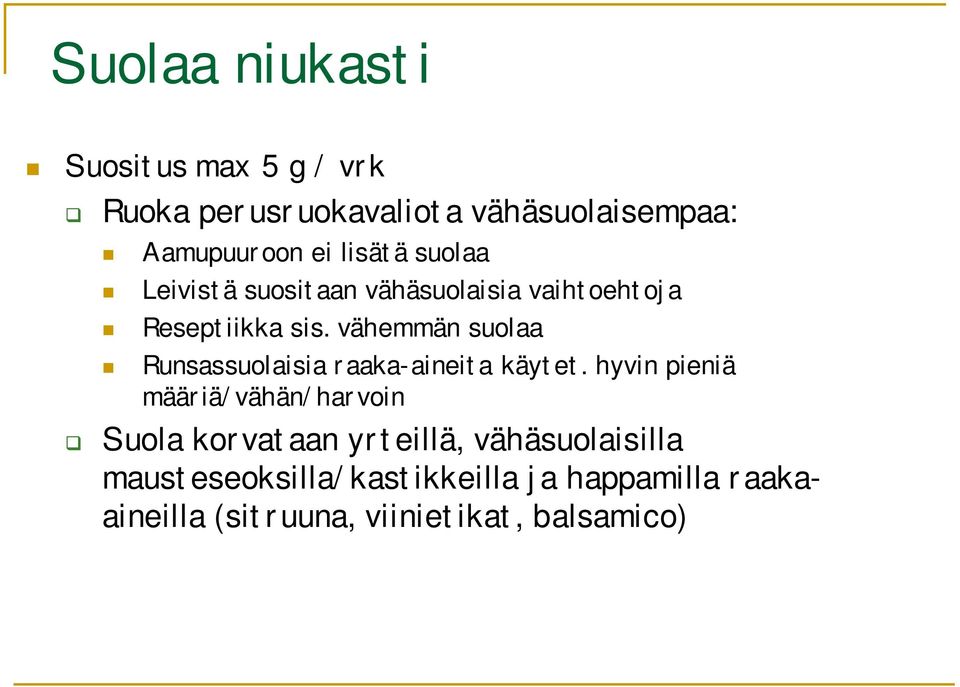 Suolaa niukasti

Suositus max 5 g / vrk

Ruoka perusruokavaliota vähäsuolaisempaa:

Aamupuuroon ei lisätä suolaa

Leivistä suositaan vähäsuolaisia vaihtoehtoja

Reseptiikka sis. vähemmän suolaa

Runsassuolaisia raaka-aineita käytet. hyvin pieniä määriä/vähän/harvoin

Suola korvataan yrteillä, vähäsuolaisilla mausteseoksilla/kastikkeilla ja happamilla raaka-aineilla (sitruuna, viinietikat, balsamico)